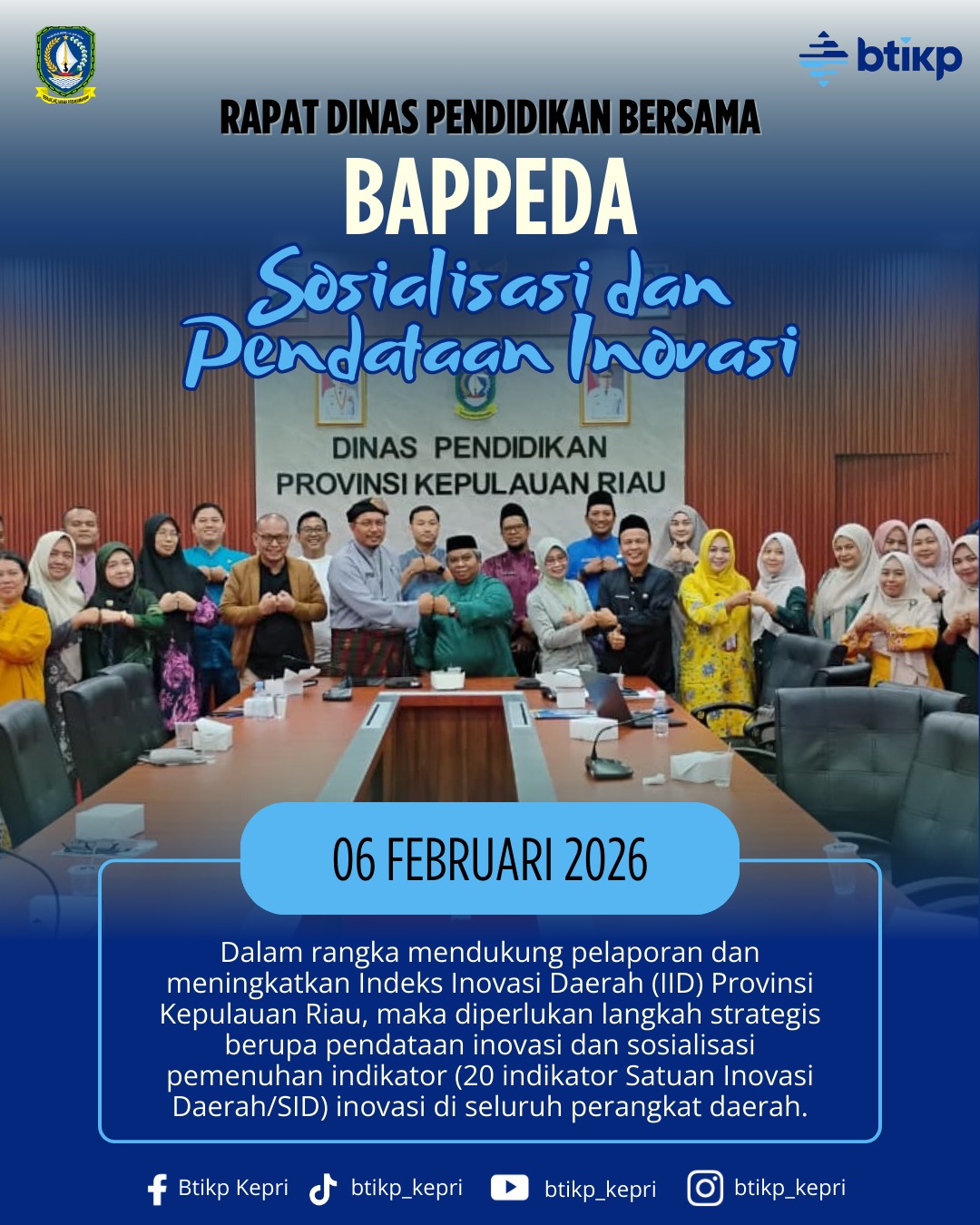 btikp

RAPAT DINAS PENDIDIKAN BERSAMA

BAPPEDA

Sosialisasi dan Pendataan Inovasi

DINAS PENDIDIKAN
PROVINSI KEPULAUAN RIAU

06 FEBRUARI 2026

Dalam rangka mendukung pelaporan dan meningkatkan Indeks Inovasi Daerah (IID) Provinsi Kepulauan Riau, maka diperlukan langkah strategis berupa pendataan inovasi dan sosialisasi pemenuhan indikator (20 indikator Satuan Inovasi Daerah/SID) inovasi di seluruh perangkat daerah.

Btikp Kepri btikp_kepri btikp_kepri btikp_kepri